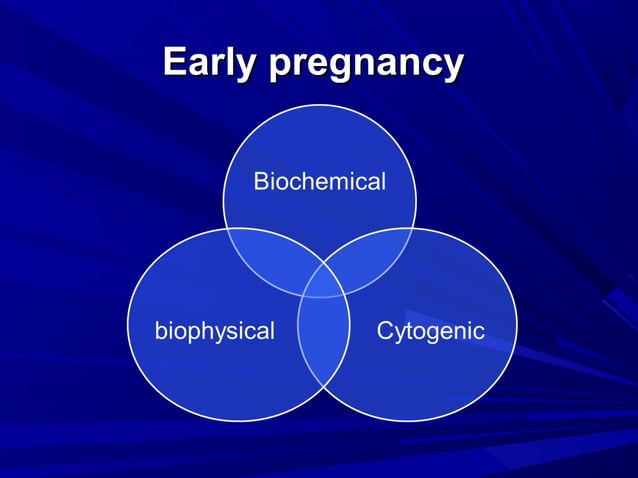 Early pregnancy

Biochemical

biophysical

Cytogenic